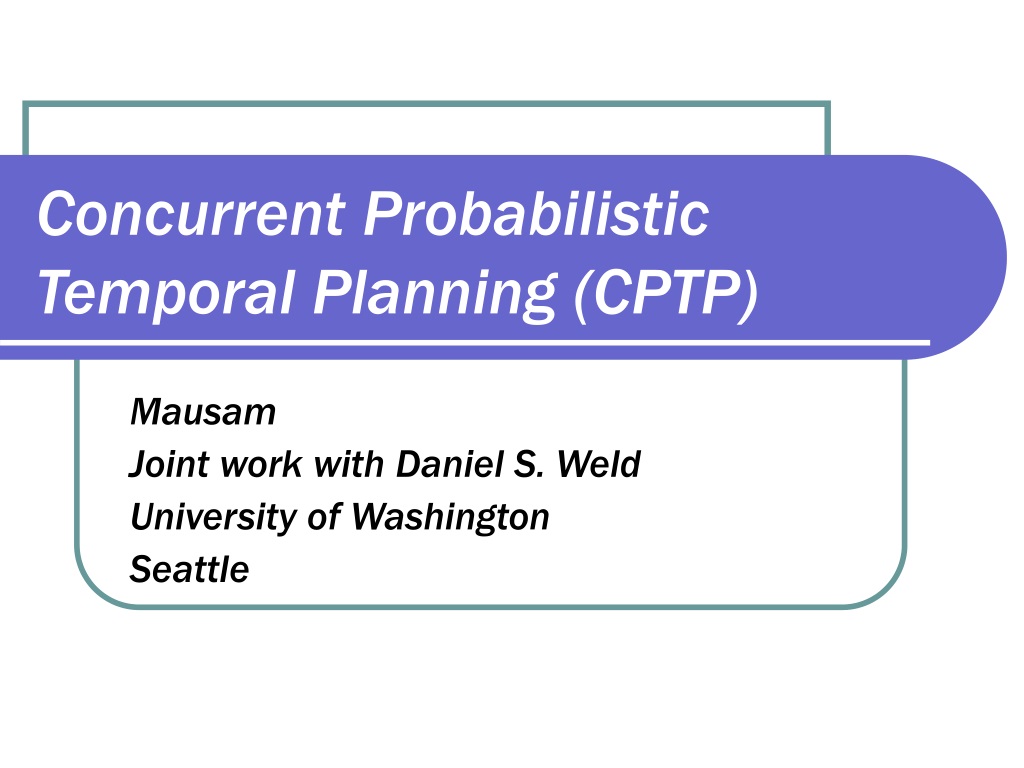 Concurrent Probabilistic Temporal Planning (CPTP)

Mausam
Joint work with Daniel S. Weld
University of Washington
Seattle